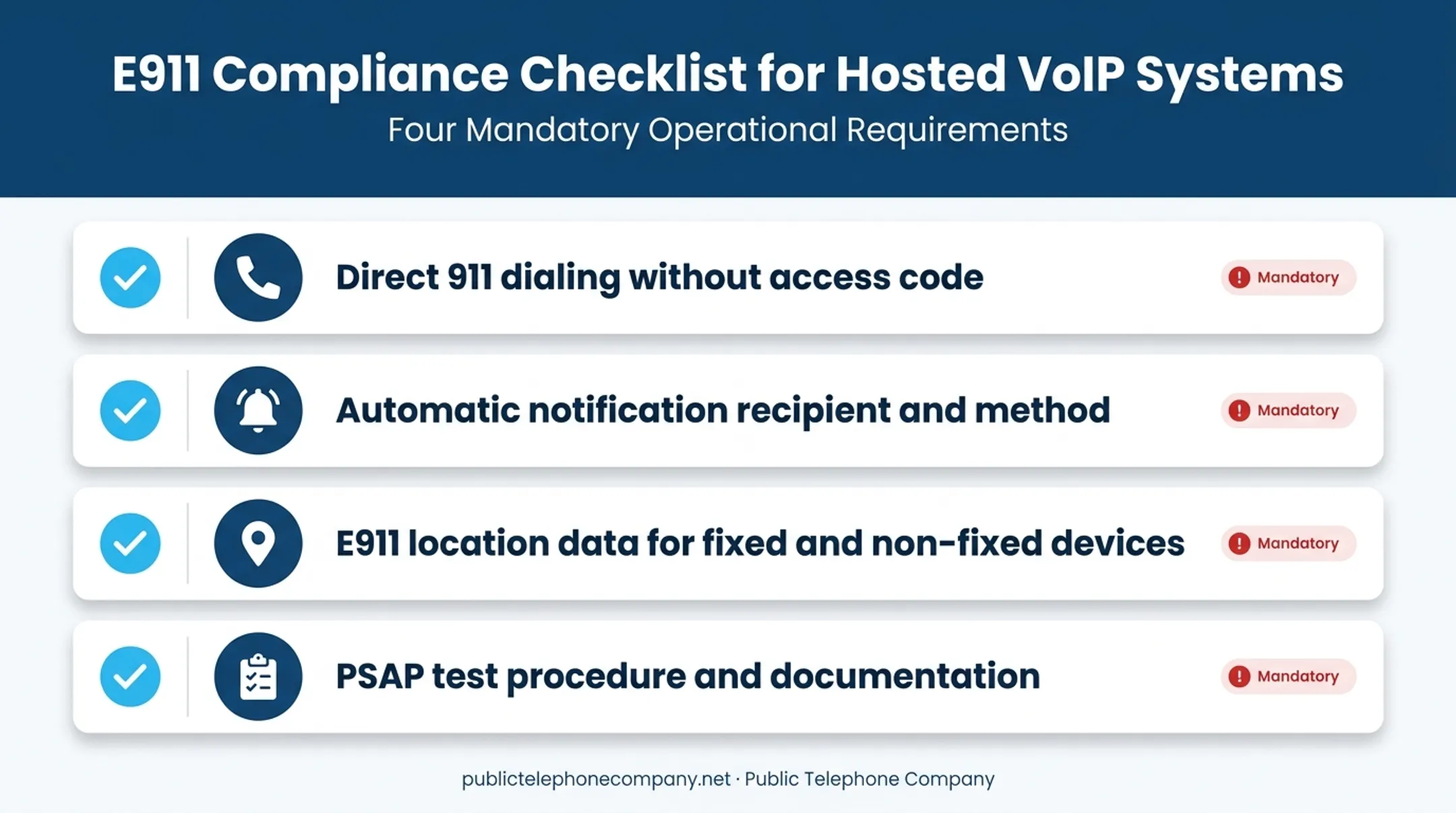 E911 Compliance Checklist for Hosted VoIP Systems
Four Mandatory Operational Requirements

Direct 911 dialing without access code
Mandatory

Automatic notification recipient and method
Mandatory

E911 location data for fixed and non-fixed devices
Mandatory

PSAP test procedure and documentation
Mandatory

publictelephonecompany.net · Public Telephone Company